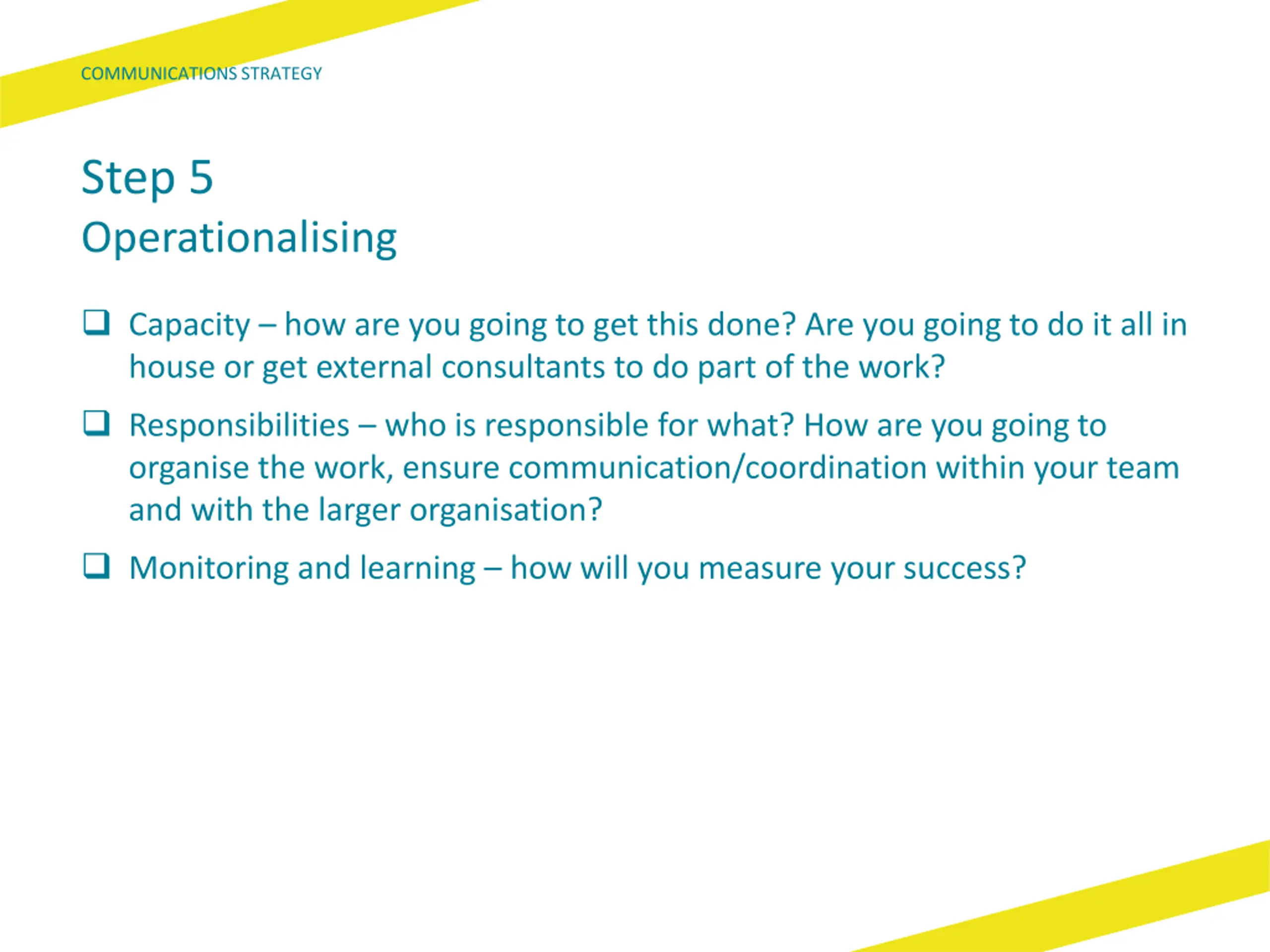 COMMUNICATIONS STRATEGY

Step 5
Operationalising

❑ Capacity – how are you going to get this done? Are you going to do it all in house or get external consultants to do part of the work?

❑ Responsibilities – who is responsible for what? How are you going to organise the work, ensure communication/coordination within your team and with the larger organisation?

❑ Monitoring and learning – how will you measure your success?